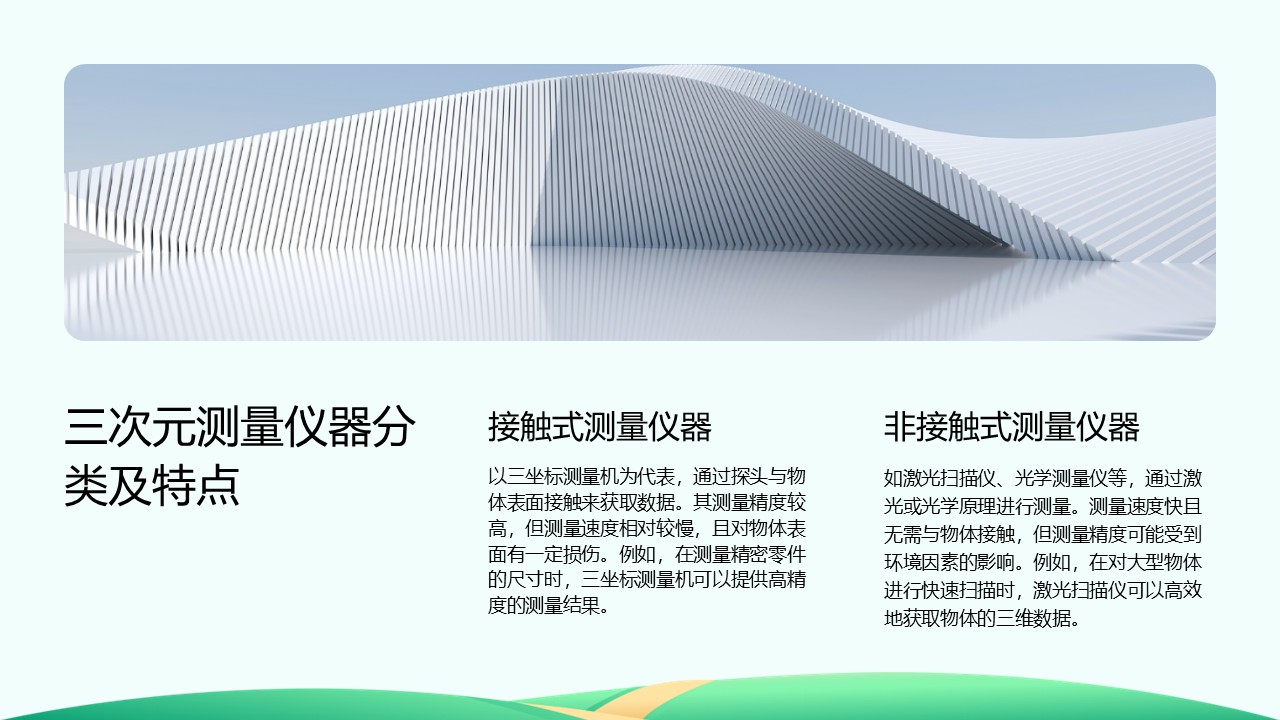 三次元测量仪器分类及特点

接触式测量仪器

以三坐标测量机为代表，通过探头与物体表面接触来获取数据。其测量精度较高，但测量速度相对较慢，且对物体表面有一定损伤。例如，在测量精密零件的尺寸时，三坐标测量机可以提供高精度的测量结果。

非接触式测量仪器

如激光扫描仪、光学测量仪等，通过激光或光学原理进行测量。测量速度快且无需与物体接触，但测量精度可能受到环境因素的影响。例如，在对大型物体进行快速扫描时，激光扫描仪可以高效地获取物体的三维数据。